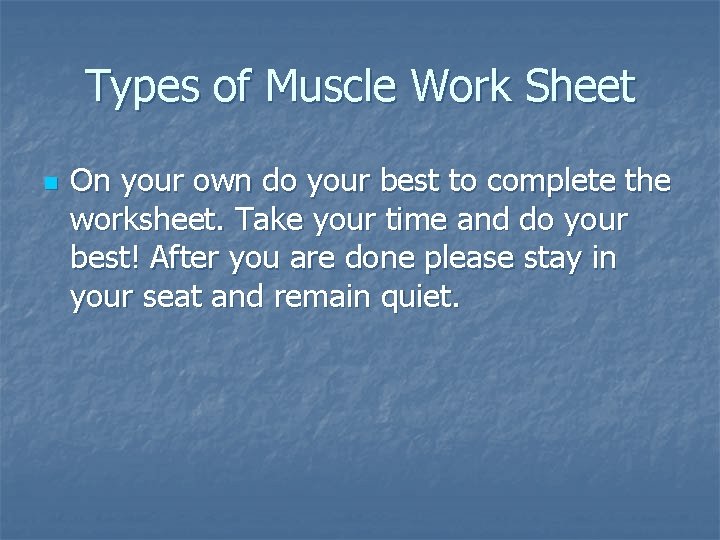 Types of Muscle Work Sheet

On your own do your best to complete the worksheet. Take your time and do your best! After you are done please stay in your seat and remain quiet.